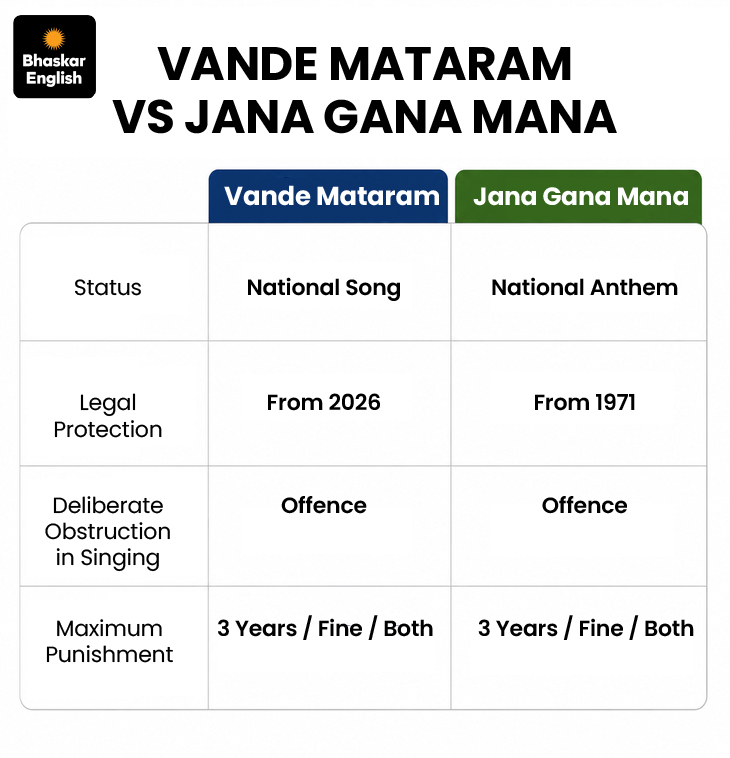 Bhaskar English

VANDE MATARAM VS JANA GANA MANA

| | Vande Mataram | Jana Gana Mana |
|---|---|---|
| Status | National Song | National Anthem |
| Legal Protection | From 2026 | From 1971 |
| Deliberate Obstruction in Singing | Offence | Offence |
| Maximum Punishment | 3 Years / Fine / Both | 3 Years / Fine / Both |